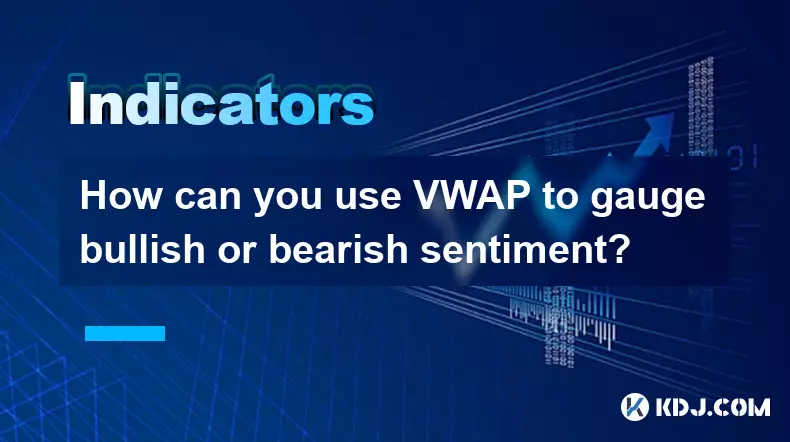 Indicators

How can you use VWAP to gauge bullish or bearish sentiment?

KDJ.COM